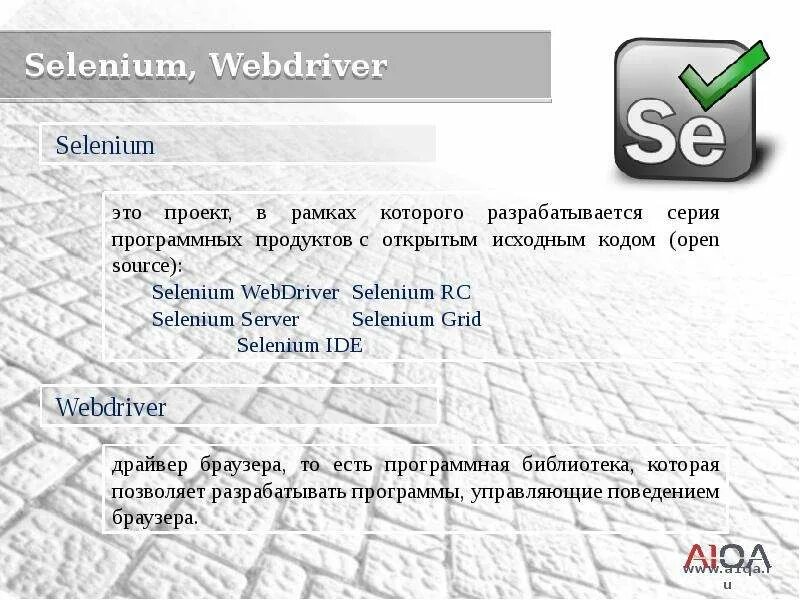 Selenium, Webdriver

Se

Selenium

это проект, в рамках которого разрабатывается серия программных продуктов с открытым исходным кодом (open source):
Selenium WebDriver Selenium RC
Selenium Server Selenium Grid
Selenium IDE

Webdriver

драйвер браузера, то есть программная библиотека, которая позволяет разрабатывать программы, управляющие поведением браузера.

AIQA
www.aiqa.ru